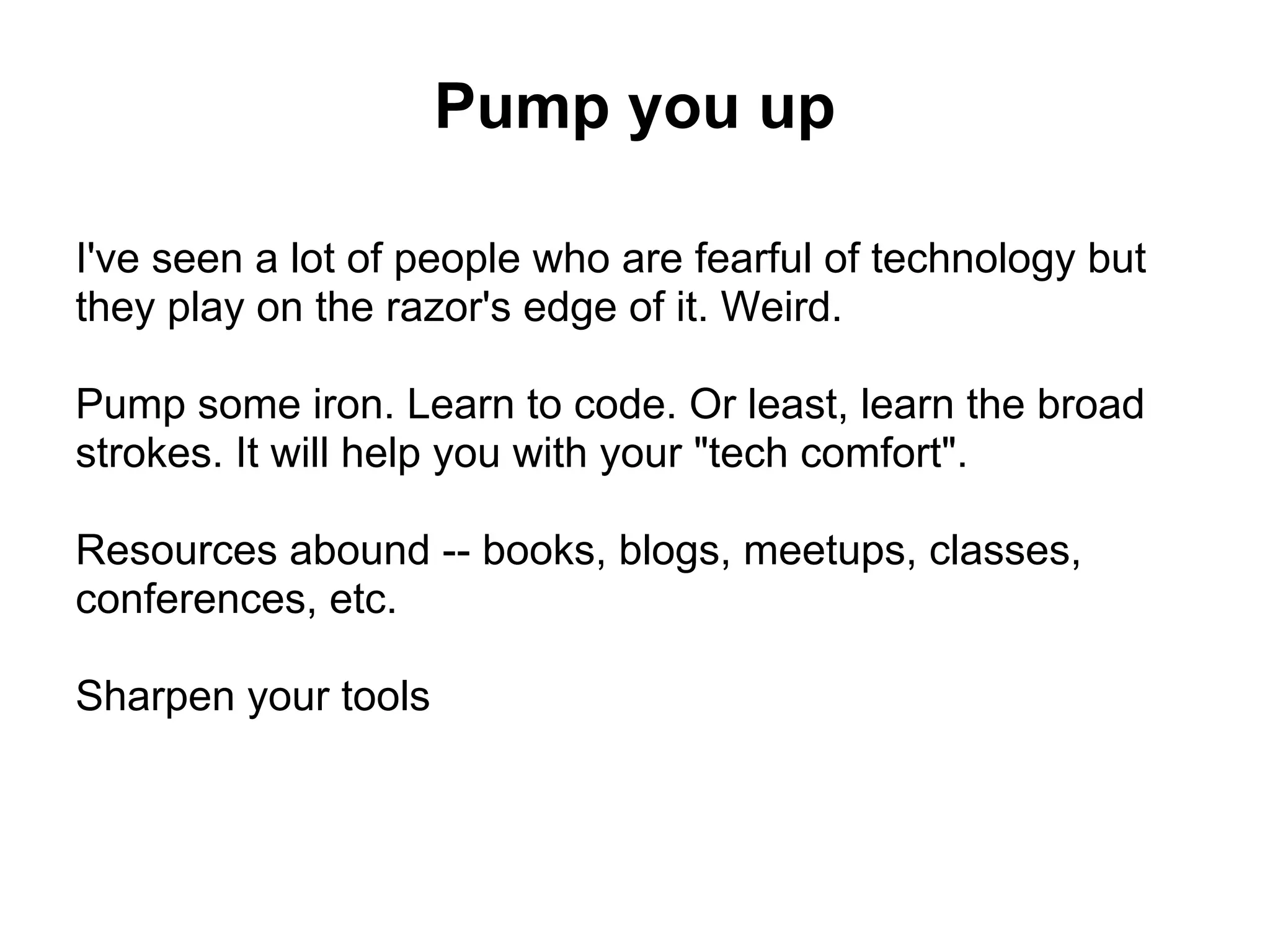 Pump you up

I've seen a lot of people who are fearful of technology but they play on the razor's edge of it. Weird.

Pump some iron. Learn to code. Or least, learn the broad strokes. It will help you with your "tech comfort".

Resources abound -- books, blogs, meetups, classes, conferences, etc.

Sharpen your tools